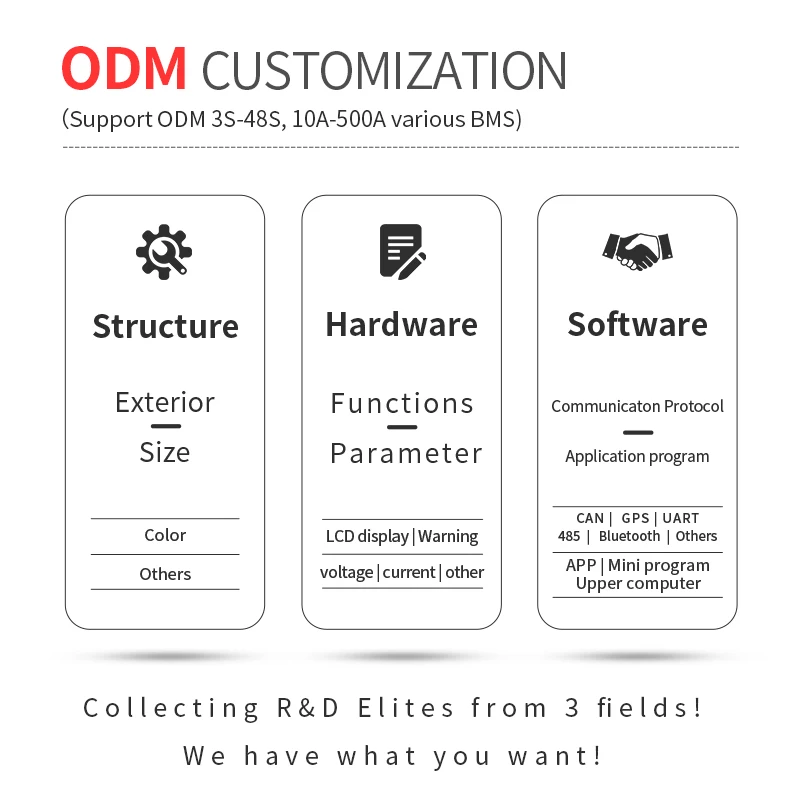 ODM CUSTOMIZATION
(Support ODM 3S-48S, 10A-500A various BMS)

Structure

Exterior

Size

Color

Others

Hardware

Functions

Parameter

LCD display | Warning

voltage | current | other

Software

Communicaton Protocol

Application program

CAN | GPS | UART
485 | Bluetooth | Others

APP | Mini program
Upper computer

Collecting R&D Elites from 3 fields!

We have what you want!